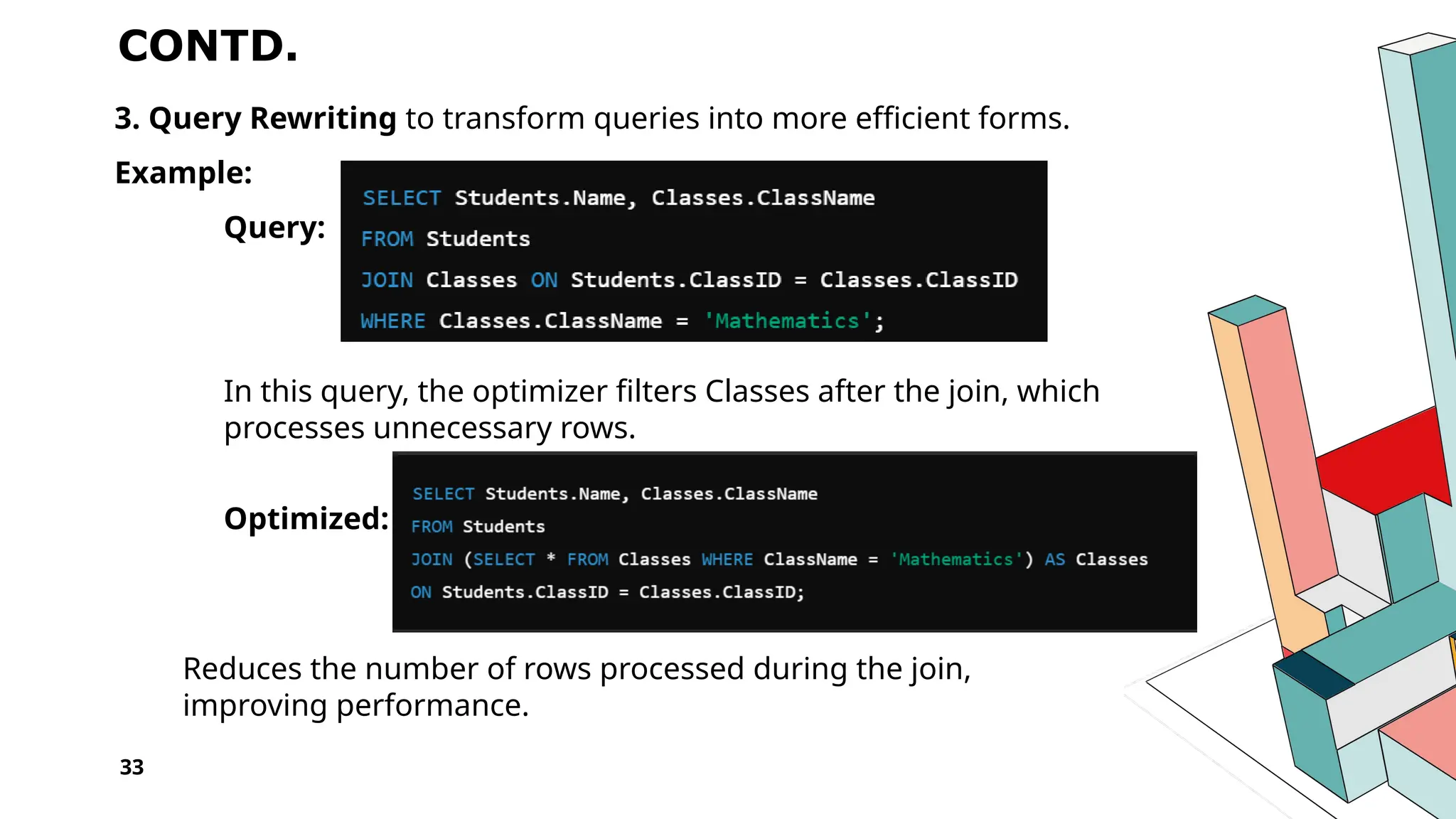 CONTD.

3. Query Rewriting to transform queries into more efficient forms.

Example:

Query:

SELECT Students.Name, Classes.ClassName
FROM Students
JOIN Classes ON Students.ClassID = Classes.ClassID
WHERE Classes.ClassName = 'Mathematics';

In this query, the optimizer filters Classes after the join, which processes unnecessary rows.

Optimized:

SELECT Students.Name, Classes.ClassName
FROM Students
JOIN (SELECT * FROM Classes WHERE ClassName = 'Mathematics') AS Classes
ON Students.ClassID = Classes.ClassID;

Reduces the number of rows processed during the join, improving performance.

33